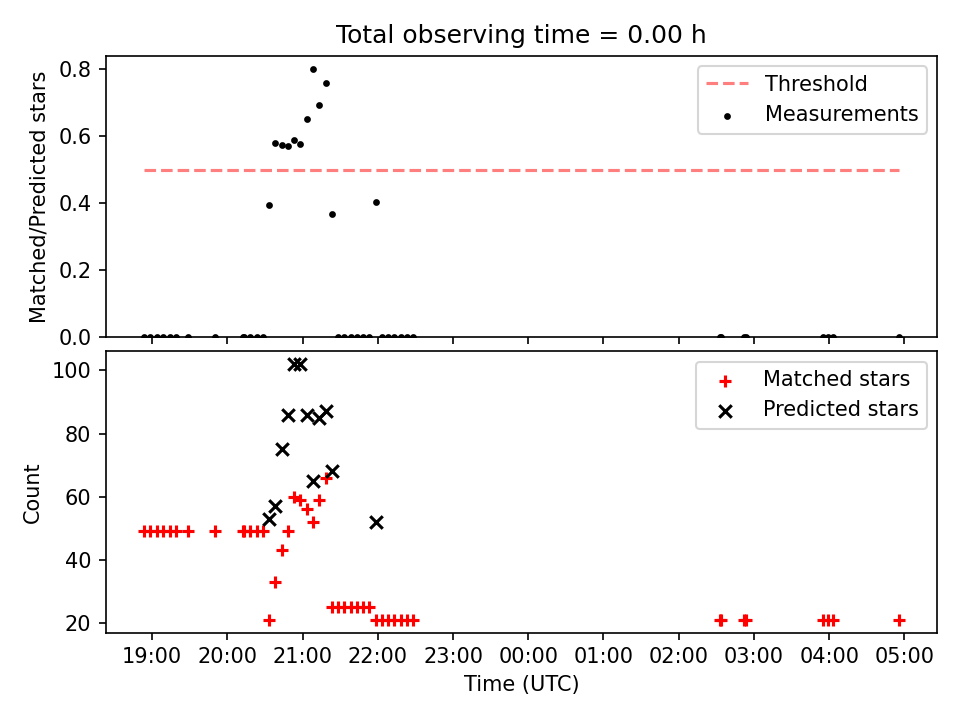 Total observing time = 0.00 h

Matched/Predicted stars

0.8
0.6
0.4
0.2
0.0

Threshold
Measurements

Count

100
80
60
40
20

Matched stars
Predicted stars

19:00 20:00 21:00 22:00 23:00 00:00 01:00 02:00 03:00 04:00 05:00

Time (UTC)